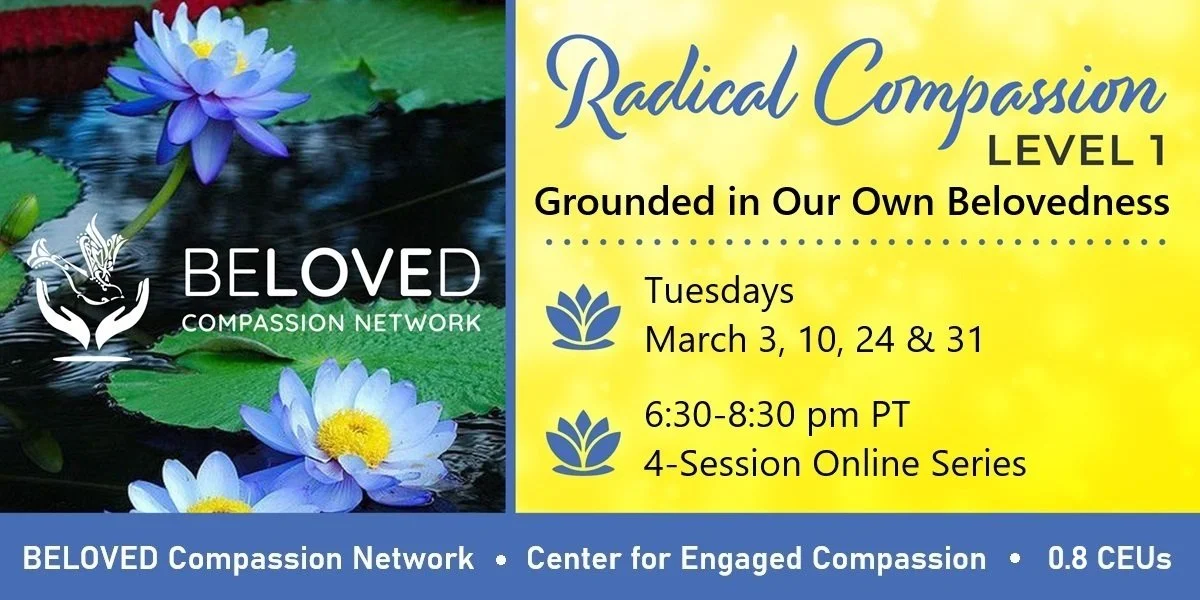 BELOVED
COMPASSION NETWORK

Radical Compassion
LEVEL 1
Grounded in Our Own Belovedness

Tuesdays
March 3, 10, 24 & 31

6:30-8:30 pm PT
4-Session Online Series

BELOVED Compassion Network • Center for Engaged Compassion • 0.8 CEUs